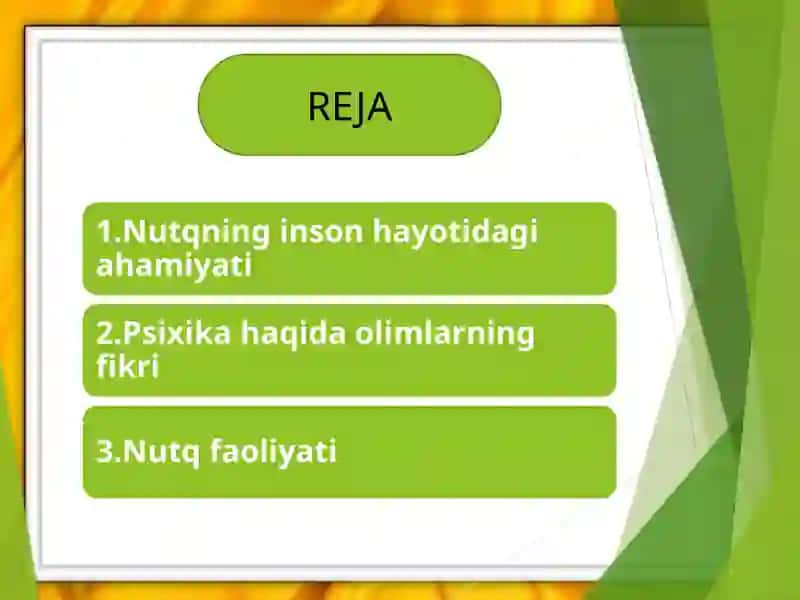 REJA

1.Nutqning inson hayotidagi ahamiyati

2.Psixika haqida olimlarning fikri

3.Nutq faoliyati